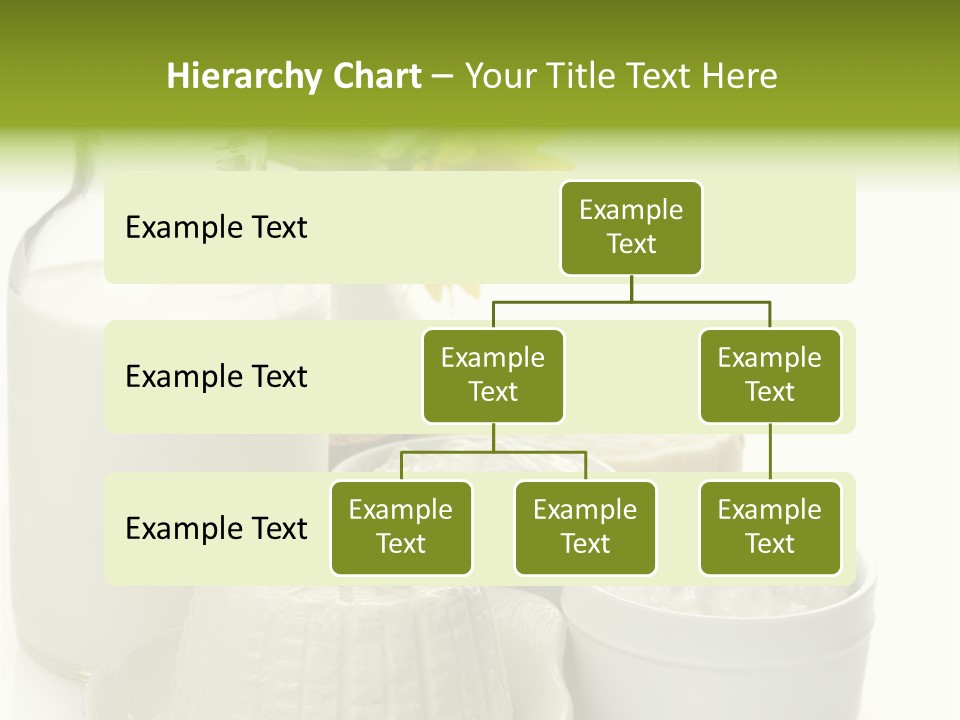 Hierarchy Chart – Your Title Text Here

Example Text

Example Text

Example Text

Example Text

Example Text

Example Text

Example Text

Example Text

Example Text